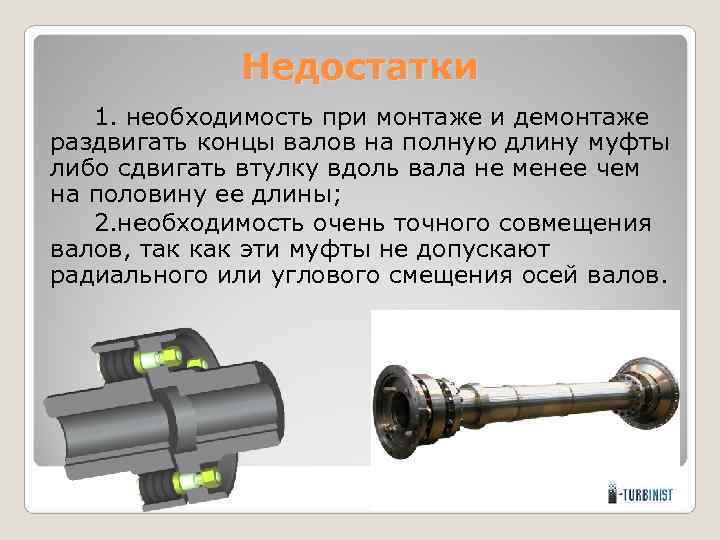 Недостатки

1. необходимость при монтаже и демонтаже раздвигать концы валов на полную длину муфты либо сдвигать втулку вдоль вала не менее чем на половину ее длины;

2.необходимость очень точного совмещения валов, так как эти муфты не допускают радиального или углового смещения осей валов.

-TURBINIST